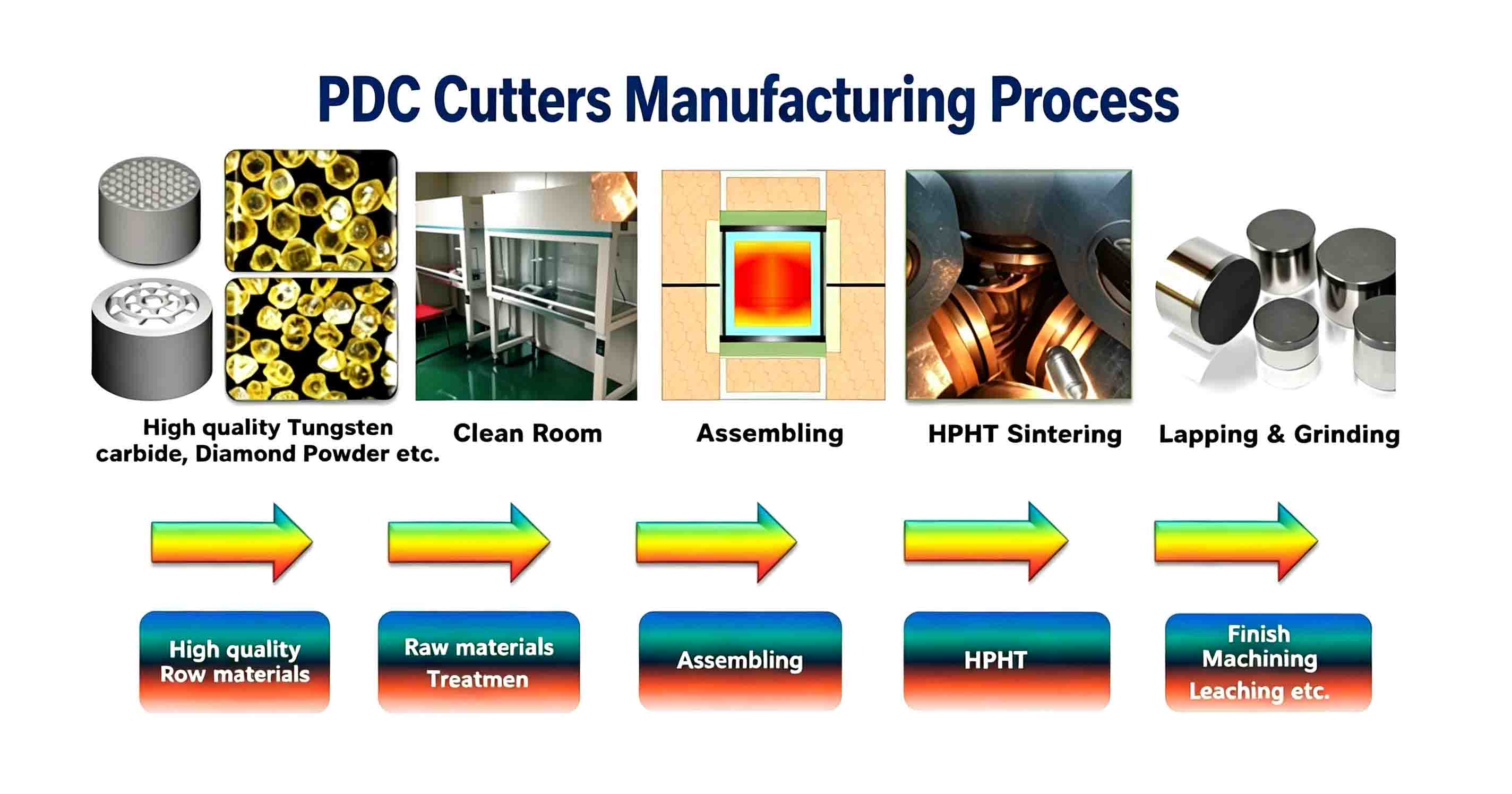 PDC Cutters Manufacturing Process

High quality Tungsten carbide, Diamond Powder etc.

Clean Room

Assembling

HPHT Sintering

Lapping & Grinding

High quality Row materials

Raw materials Treatmen

Assembling

HPHT

Finish Machining Leaching etc.